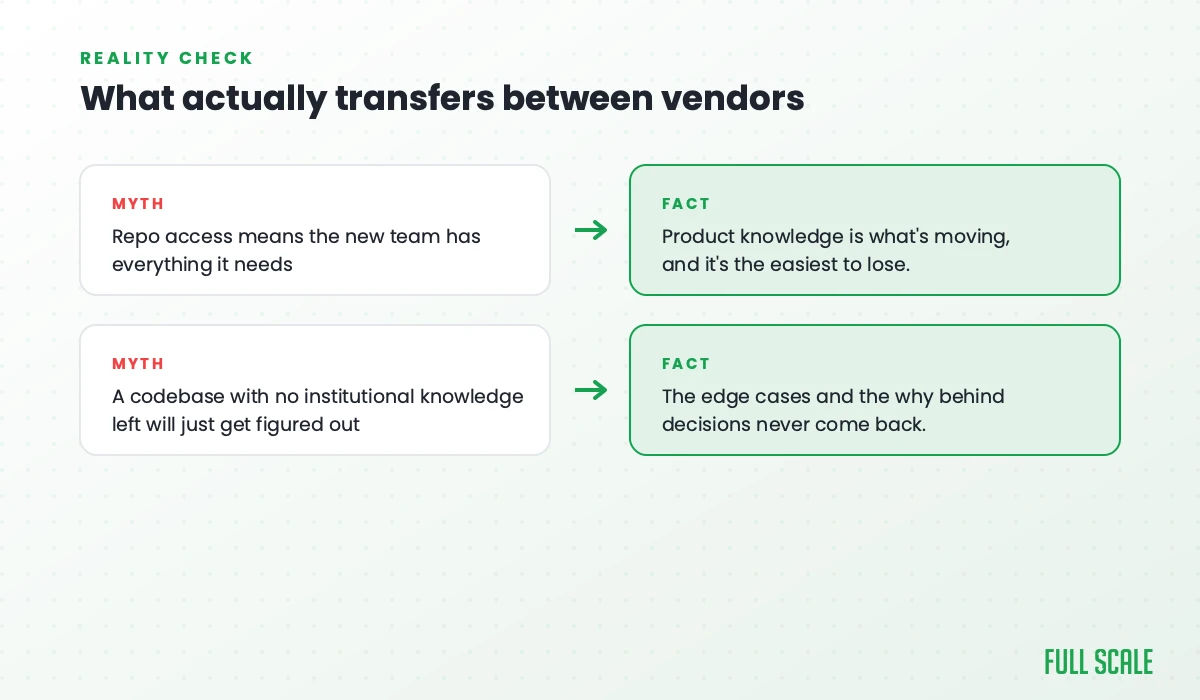 REALITY CHECK

What actually transfers between vendors

MYTH

Repo access means the new team has everything it needs

FACT

Product knowledge is what's moving, and it's the easiest to lose.

MYTH

A codebase with no institutional knowledge left will just get figured out

FACT

The edge cases and the why behind decisions never come back.

FULL SCALE